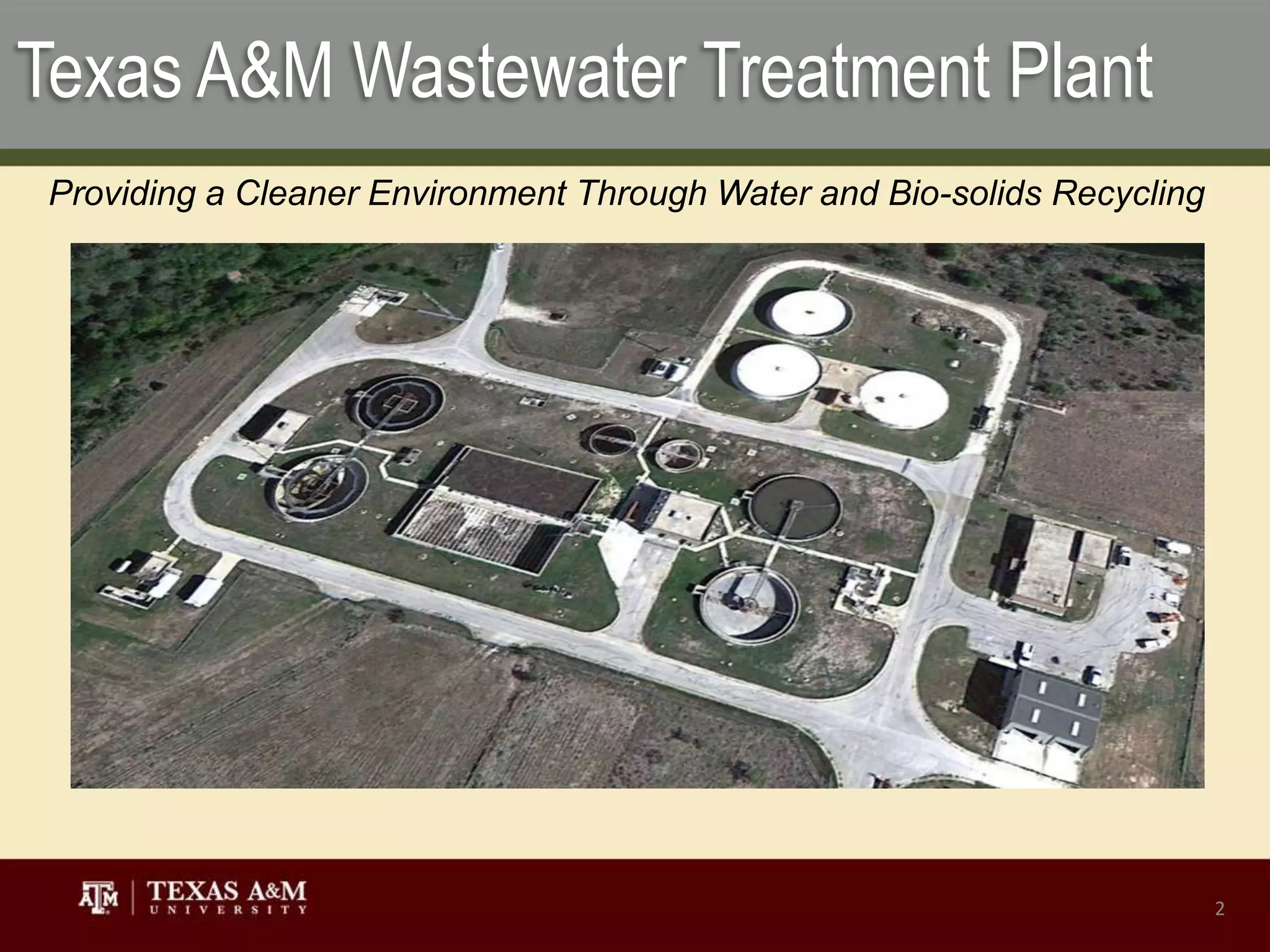 Texas A&M Wastewater Treatment Plant

Providing a Cleaner Environment Through Water and Bio-solids Recycling

ATM | TEXAS A&M UNIVERSITY

2